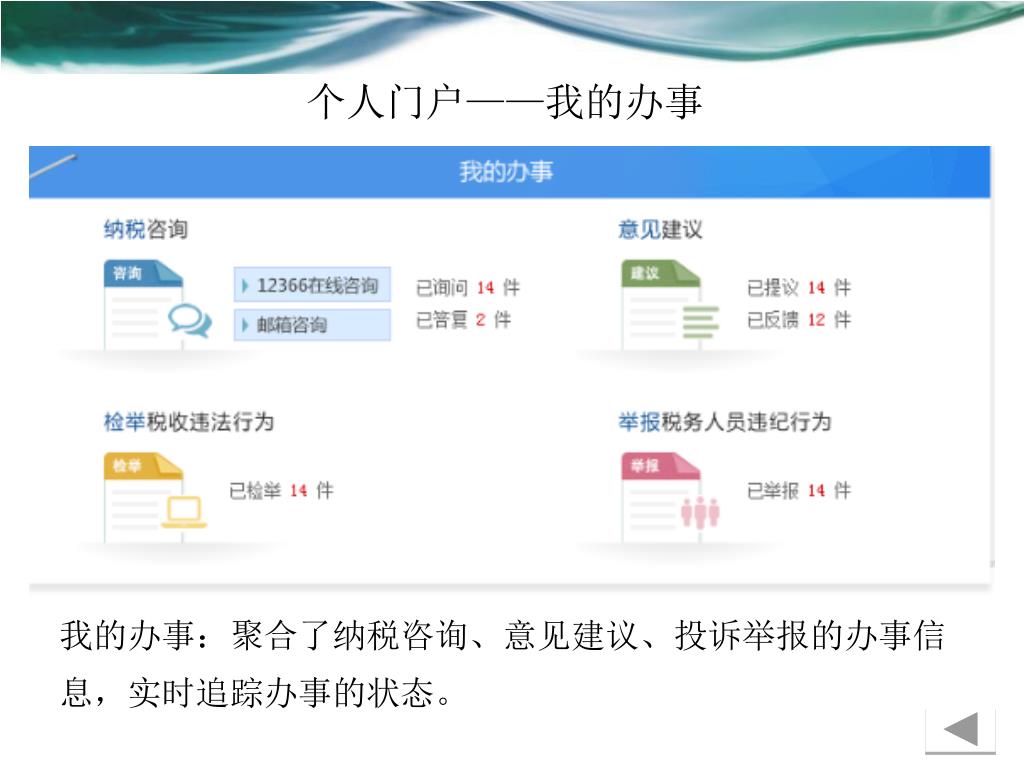 个人门户——我的办事

我的办事

纳税咨询

咨询

12366在线咨询

邮箱咨询

已询问 14 件

已答复 2 件

意见建议

建议

已提议 14 件

已反馈 12 件

检举税收违法行为

检举

已检举 14 件

举报税务人员违纪行为

举报

已举报 14 件

我的办事：聚合了纳税咨询、意见建议、投诉举报的办事信息，实时追踪办事的状态。